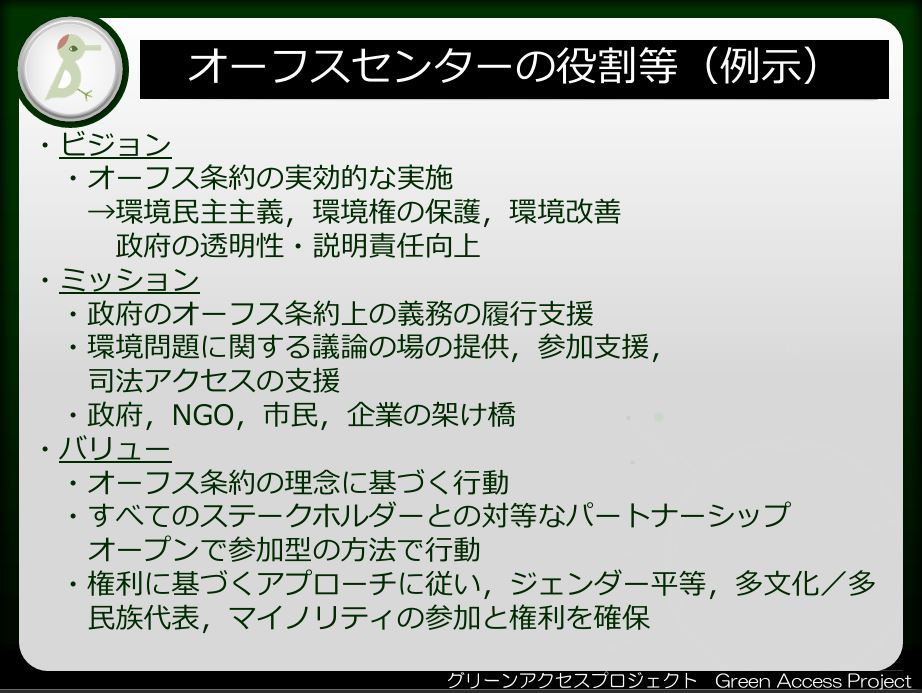 オーフスセンターの役割等（例示）

・ビジョン
・オーフス条約の実効的な実施
→環境民主主義，環境権の保護，環境改善
政府の透明性・説明責任向上

・ミッション
・政府のオーフス条約上の義務の履行支援
・環境問題に関する議論の場の提供，参加支援，司法アクセスの支援
・政府，NGO，市民，企業の架け橋

・バリュー
・オーフス条約の理念に基づく行動
・すべてのステークホルダーとの対等なパートナーシップ
オープンで参加型の方法で行動
・権利に基づくアプローチに従い，ジェンダー平等，多文化／多民族代表，マイノリティの参加と権利を確保

グリーンアクセスプロジェクト　Green Access Project